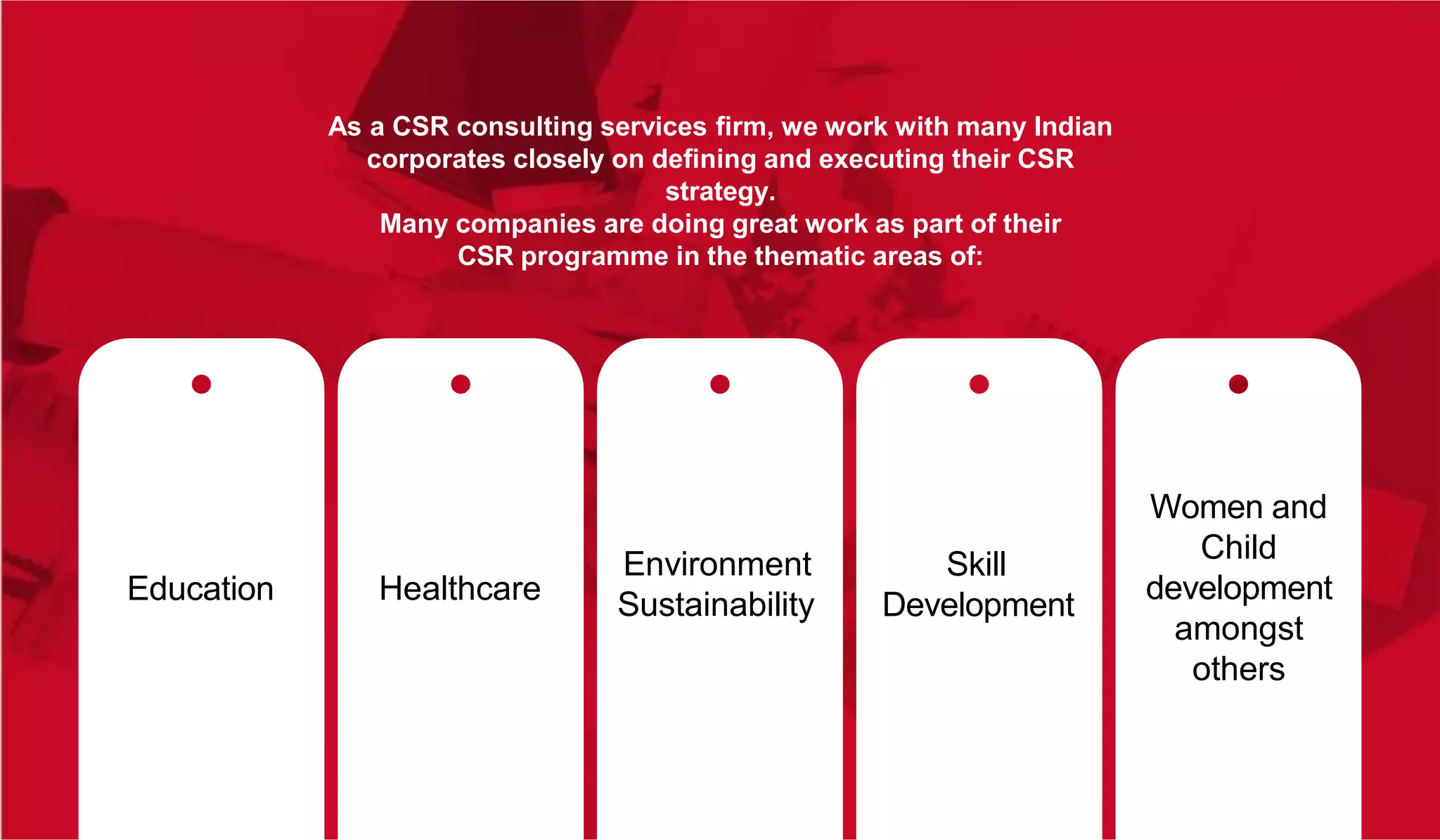 As a CSR consulting services firm, we work with many Indian corporates closely on defining and executing their CSR strategy.
Many companies are doing great work as part of their CSR programme in the thematic areas of:

Education

Healthcare

Environment Sustainability

Skill Development

Women and Child development amongst others